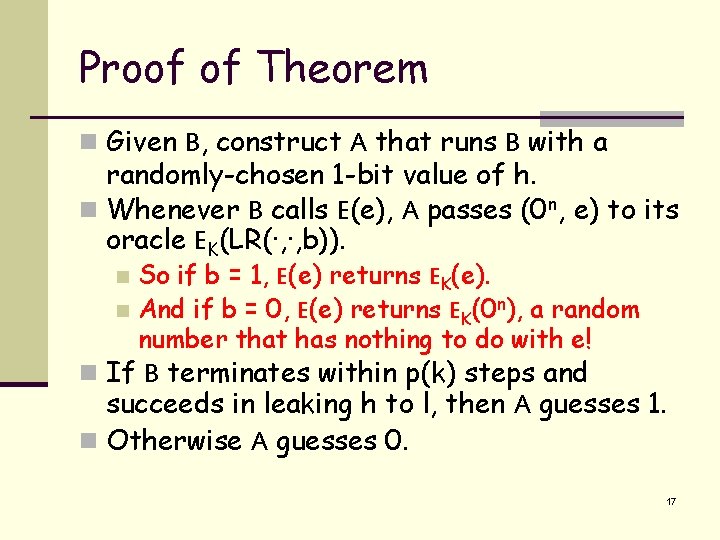 Proof of Theorem

Given B, construct A that runs B with a randomly-chosen 1-bit value of h.

Whenever B calls E(e), A passes ($0^n$, e) to its oracle $E_K$(LR(·,·,b)).

So if b = 1, E(e) returns $E_K$(e).

And if b = 0, E(e) returns $E_K$($0^n$), a random number that has nothing to do with e!

If B terminates within p(k) steps and succeeds in leaking h to l, then A guesses 1.

Otherwise A guesses 0.

17